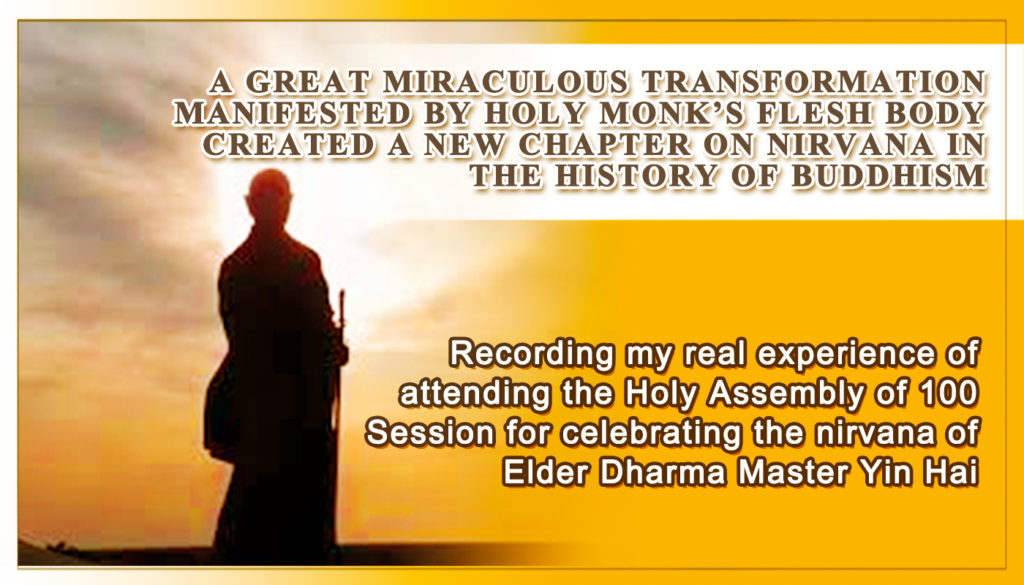 A GREAT MIRACULOUS TRANSFORMATION MANIFESTED BY HOLY MONK'S FLESH BODY CREATED A NEW CHAPTER ON NIRVANA IN THE HISTORY OF BUDDHISM

Recording my real experience of attending the Holy Assembly of 100 Session for celebrating the nirvana of Elder Dharma Master Yin Hai